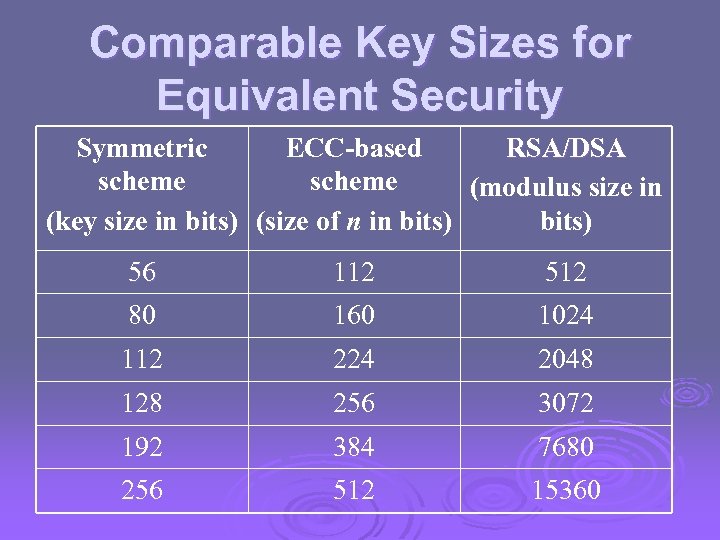 Comparable Key Sizes for Equivalent Security

| Symmetric scheme (key size in bits) | ECC-based scheme (size of $n$ in bits) | RSA/DSA (modulus size in bits) |
|---|---|---|
| 56 | 112 | 512 |
| 80 | 160 | 1024 |
| 112 | 224 | 2048 |
| 128 | 256 | 3072 |
| 192 | 384 | 7680 |
| 256 | 512 | 15360 |